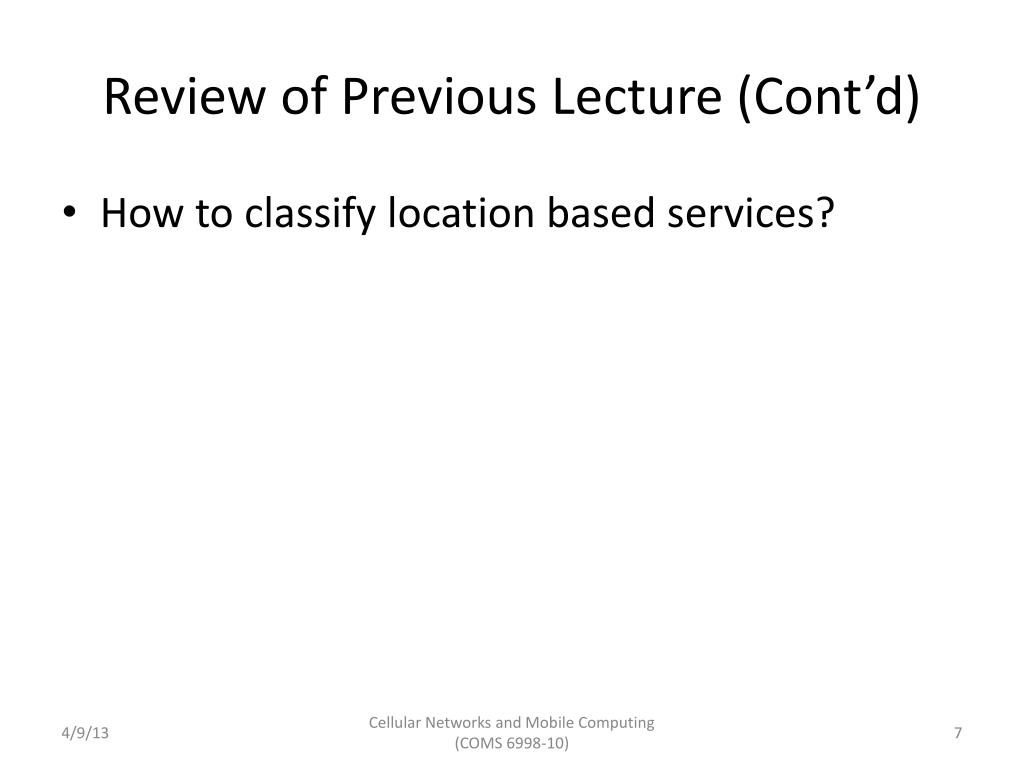 Review of Previous Lecture (Cont’d)

• How to classify location based services?

4/9/13

Cellular Networks and Mobile Computing (COMS 6998-10)

7